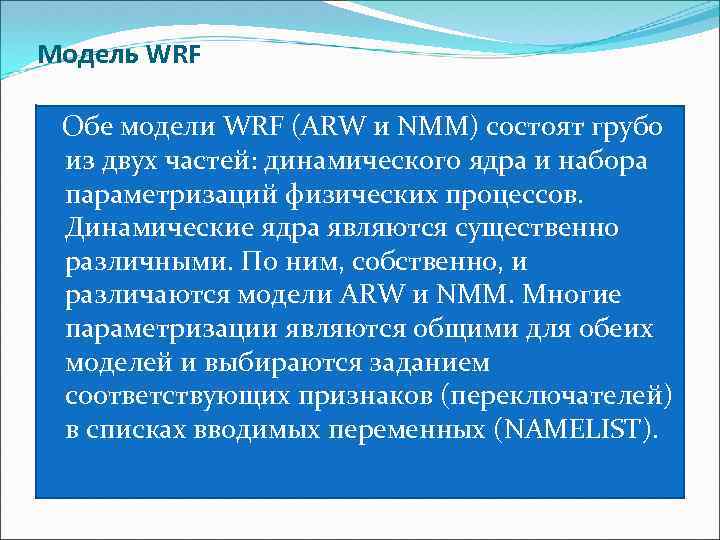 Модель WRF

Обе модели WRF (ARW и NMM) состоят грубо из двух частей: динамического ядра и набора параметризаций физических процессов. Динамические ядра являются существенно различными. По ним, собственно, и различаются модели ARW и NMM. Многие параметризации являются общими для обеих моделей и выбираются заданием соответствующих признаков (переключателей) в списках вводимых переменных (NAMELIST).